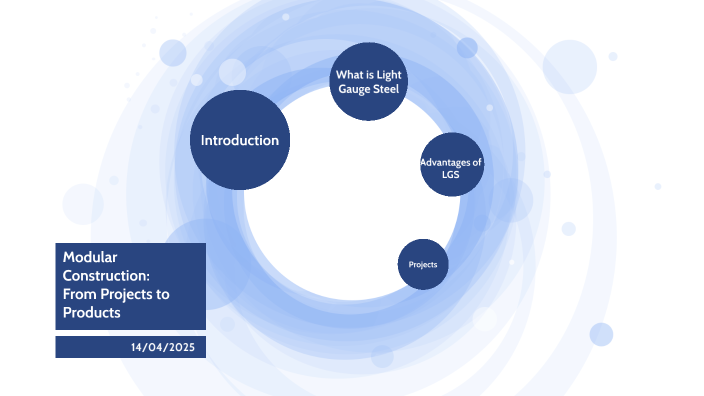 Introduction

What is Light Gauge Steel

Advantages of LGS

Projects

Modular Construction: From Projects to Products

14/04/2025